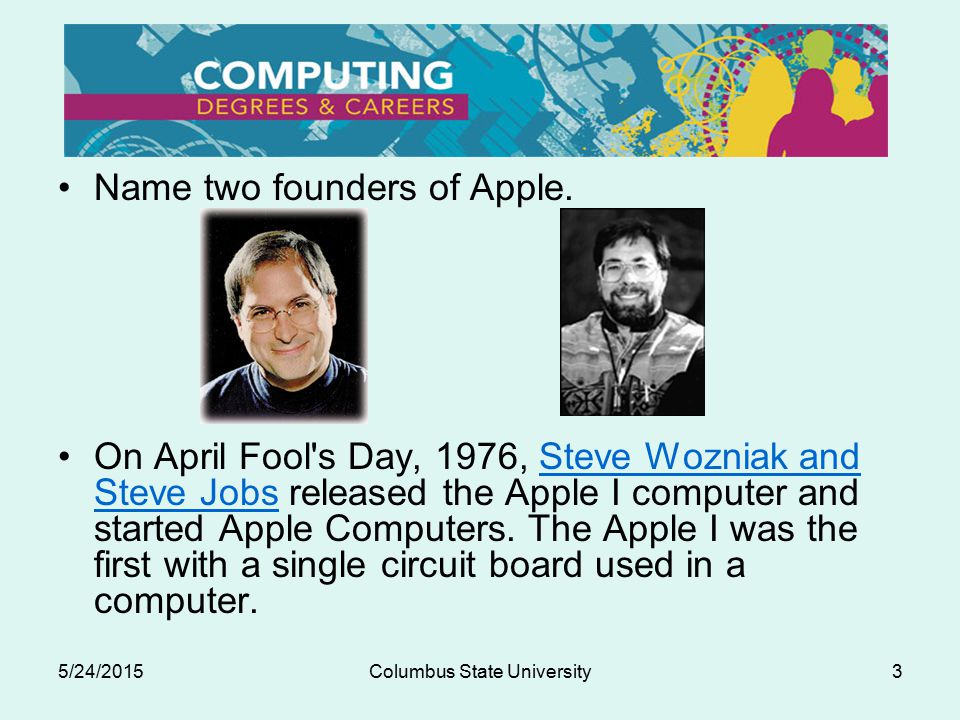 COMPUTING
DEGREES & CAREERS

• Name two founders of Apple.

• On April Fool's Day, 1976, Steve Wozniak and Steve Jobs released the Apple I computer and started Apple Computers. The Apple I was the first with a single circuit board used in a computer.

5/24/2015 Columbus State University 3